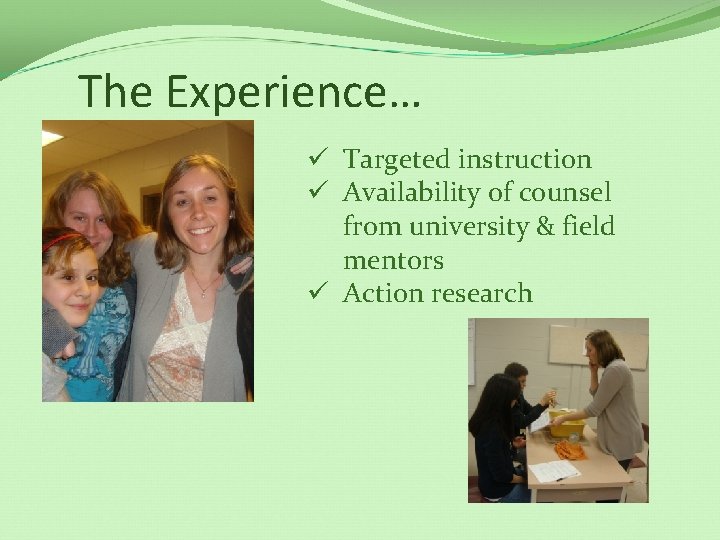 The Experience…

✓ Targeted instruction
✓ Availability of counsel from university & field mentors
✓ Action research